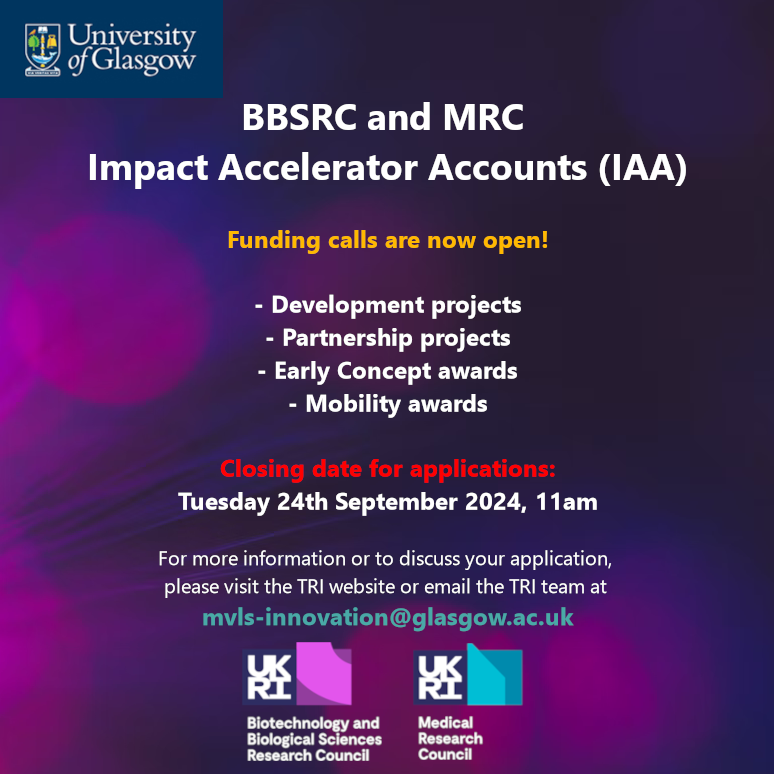 University of Glasgow

BBSRC and MRC
Impact Accelerator Accounts (IAA)

Funding calls are now open!

- Development projects
- Partnership projects
- Early Concept awards
- Mobility awards

Closing date for applications:
Tuesday 24th September 2024, 11am

For more information or to discuss your application, please visit the TRI website or email the TRI team at
mvls-innovation@glasgow.ac.uk

UKRI
Biotechnology and Biological Sciences Research Council

UKRI
Medical Research Council